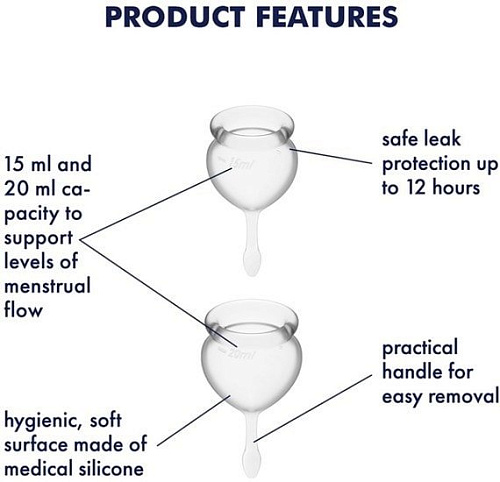 PRODUCT FEATURES

15 ml and 20 ml capacity to support levels of menstrual flow

15ml

safe leak protection up to 12 hours

20ml

practical handle for easy removal

hygienic, soft surface made of medical silicone